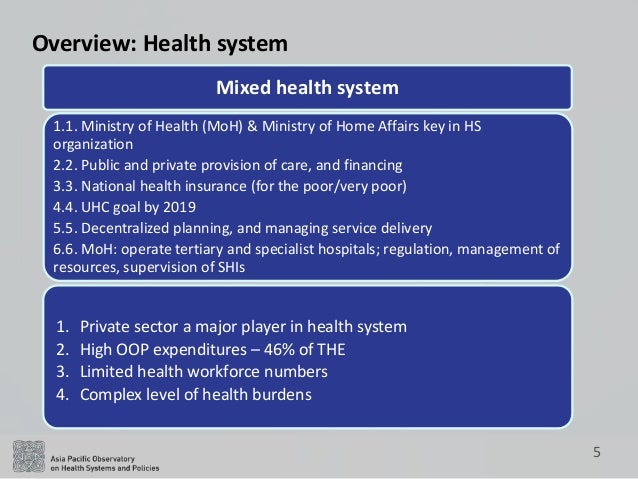 Overview: Health system

Mixed health system

1.1. Ministry of Health (MoH) & Ministry of Home Affairs key in HS organization
2.2. Public and private provision of care, and financing
3.3. National health insurance (for the poor/very poor)
4.4. UHC goal by 2019
5.5. Decentralized planning, and managing service delivery
6.6. MoH: operate tertiary and specialist hospitals; regulation, management of resources, supervision of SHIs

1. Private sector a major player in health system
2. High OOP expenditures – 46% of THE
3. Limited health workforce numbers
4. Complex level of health burdens

Asia Pacific Observatory on Health Systems and Policies

5